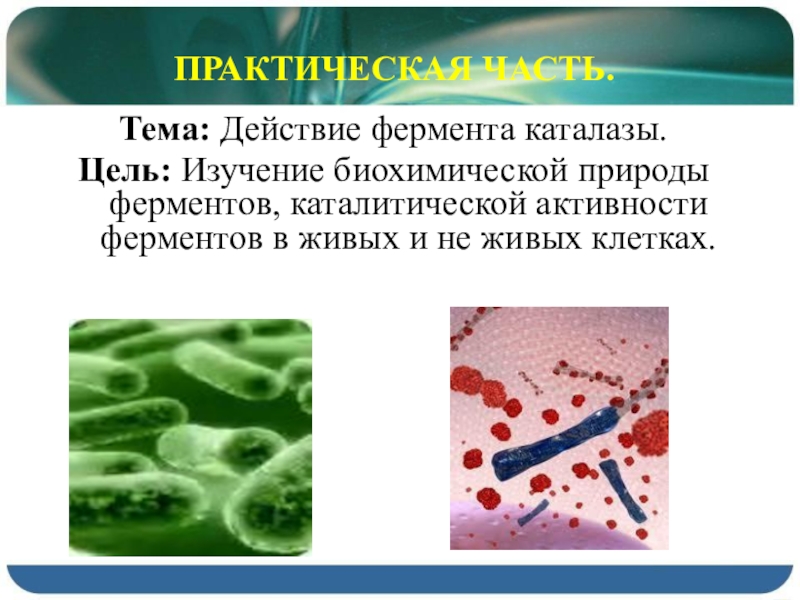 ПРАКТИЧЕСКАЯ ЧАСТЬ.

Тема: Действие фермента каталазы.

Цель: Изучение биохимической природы ферментов, каталитической активности ферментов в живых и не живых клетках.